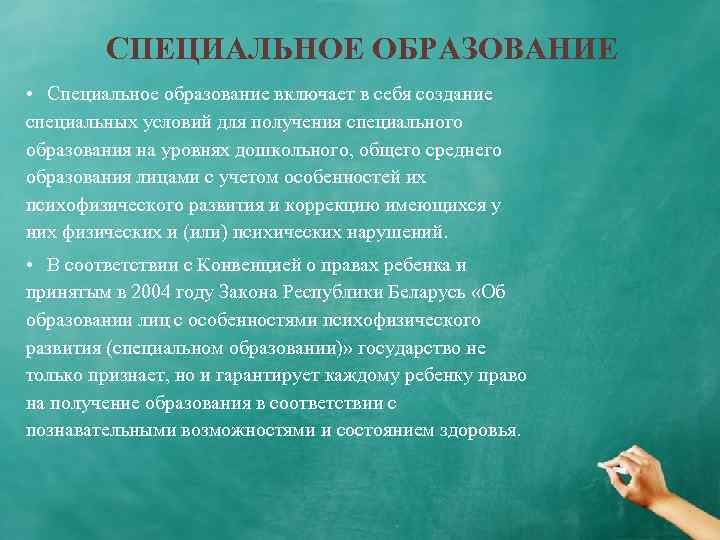 СПЕЦИАЛЬНОЕ ОБРАЗОВАНИЕ

• Специальное образование включает в себя создание специальных условий для получения специального образования на уровнях дошкольного, общего среднего образования лицами с учетом особенностей их психофизического развития и коррекцию имеющихся у них физических и (или) психических нарушений.

• В соответствии с Конвенцией о правах ребенка и принятым в 2004 году Закона Республики Беларусь «Об образовании лиц с особенностями психофизического развития (специальном образовании)» государство не только признает, но и гарантирует каждому ребенку право на получение образования в соответствии с познавательными возможностями и состоянием здоровья.